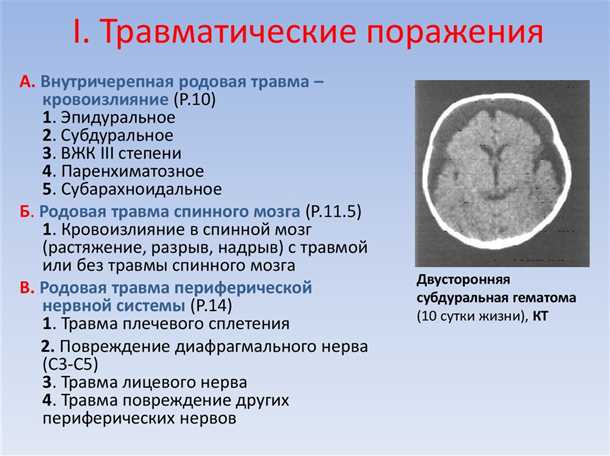 I. Травматические поражения

А. Внутричерепная родовая травма – кровоизлияние (Р.10)
1. Эпидуральное
2. Субдуральное
3. ВЖК III степени
4. Паренхиматозное
5. Субарахноидальное

Б. Родовая травма спинного мозга (Р.11.5)
1. Кровоизлияние в спинной мозг (растяжение, разрыв, надрыв) с травмой или без травмы спинного мозга

В. Родовая травма периферической нервной системы (Р.14)
1. Травма плечевого сплетения
2. Повреждение диафрагмального нерва (С3-С5)
3. Травма лицевого нерва
4. Травма повреждение других периферических нервов

Двусторонняя субдуральная гематома (10 сутки жизни), КТ